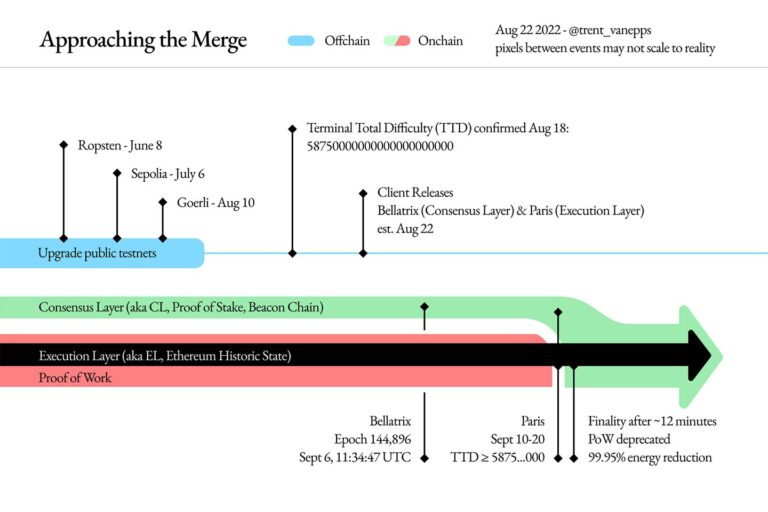 Approaching the Merge

Offchain

Onchain

Aug 22 2022 - @trent_vanepps
pixels between events may not scale to reality

Ropsten - June 8

Sepolia - July 6

Goerli - Aug 10

Terminal Total Difficulty (TTD) confirmed Aug 18:
58750000000000000000000

Client Releases
Bellatrix (Consensus Layer) & Paris (Execution Layer)
est. Aug 22

Upgrade public testnets

Consensus Layer (aka CL, Proof of Stake, Beacon Chain)

Execution Layer (aka EL, Ethereum Historic State)

Proof of Work

Bellatrix
Epoch 144,896
Sept 6, 11:34:47 UTC

Paris
Sept 10-20
TTD ≥ 5875...000

Finality after ~12 minutes
PoW deprecated
99.95% energy reduction